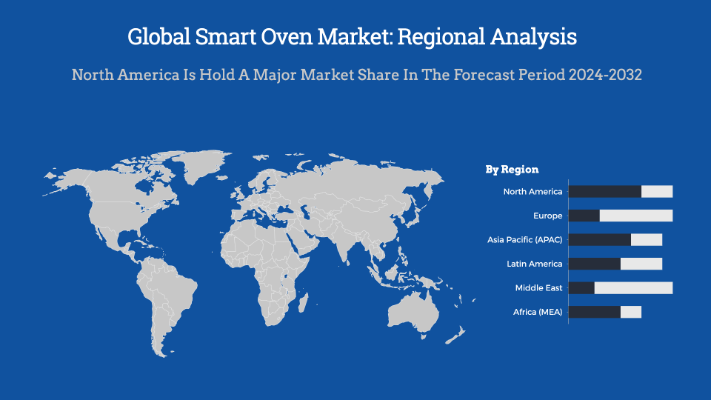 Global Smart Oven Market: Regional Analysis

North America Is Hold A Major Market Share In The Forecast Period 2024-2032

By Region

North America
Europe
Asia Pacific (APAC)
Latin America
Middle East
Africa (MEA)